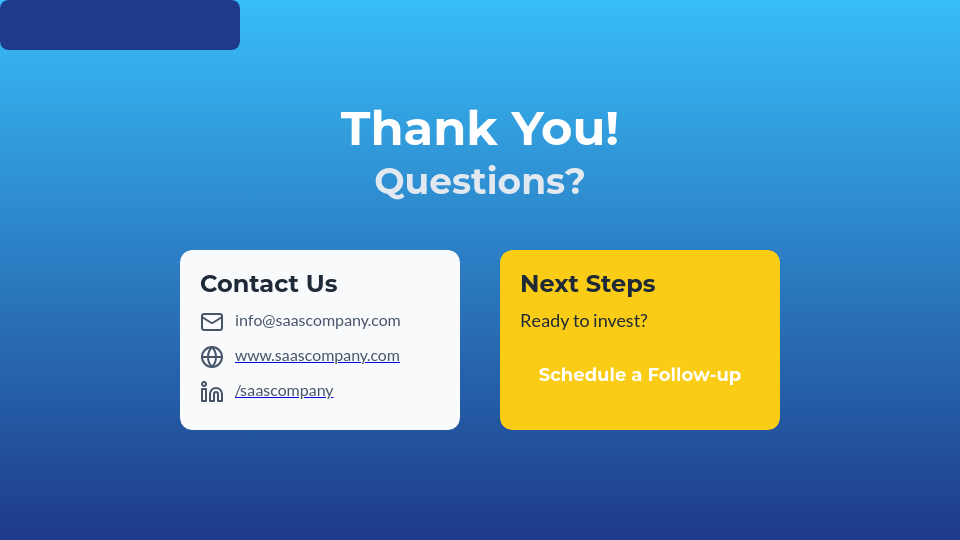 Thank You!
Questions?

Contact Us
info@saascompany.com
www.saascompany.com
/saascompany

Next Steps
Ready to invest?
Schedule a Follow-up